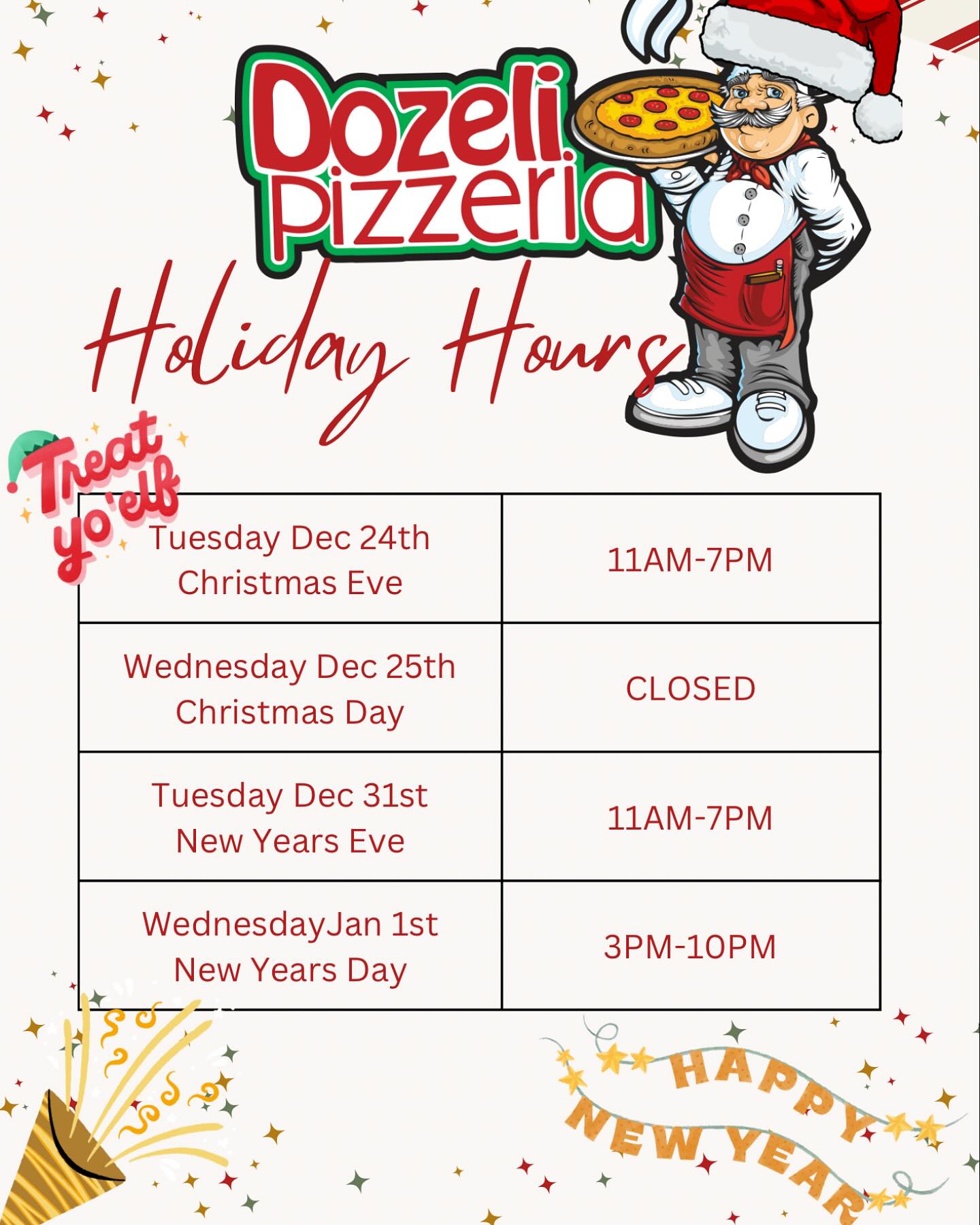 Dozeli Pizzeria

Holiday Hours

Treat yo'elf

| Tuesday Dec 24th Christmas Eve | 11AM-7PM |
|---|---|
| Wednesday Dec 25th Christmas Day | CLOSED |
| Tuesday Dec 31st New Years Eve | 11AM-7PM |
| WednesdayJan 1st New Years Day | 3PM-10PM |

HAPPY NEW YEAR